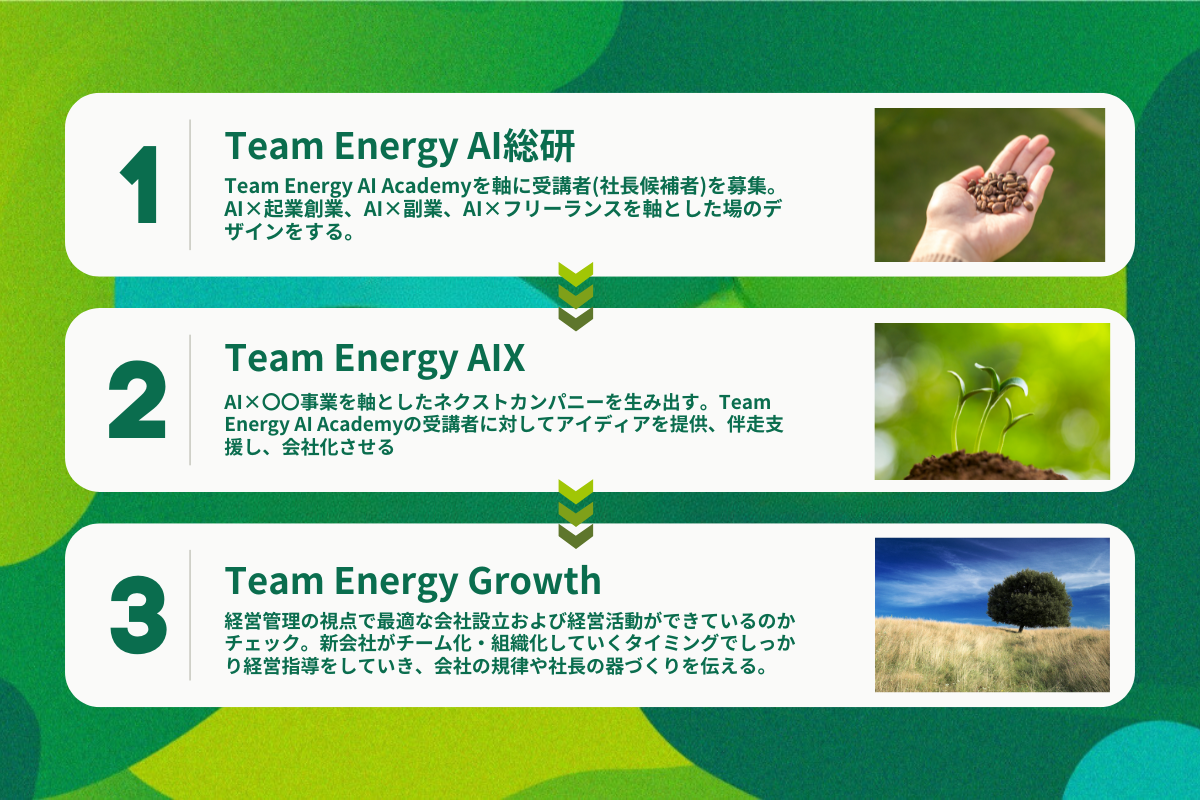 1

Team Energy AI総研

Team Energy AI Academyを軸に受講者(社長候補者)を募集。AI×起業創業、AI×副業、AI×フリーランスを軸とした場のデザインをする。

2

Team Energy AIX

AI×〇〇事業を軸としたネクストカンパニーを生み出す。Team Energy AI Academyの受講者に対してアイディアを提供、伴走支援し、会社化させる

3

Team Energy Growth

経営管理の視点で最適な会社設立および経営活動ができているのかチェック。新会社がチーム化・組織化していくタイミングでしっかり経営指導をしていき、会社の規律や社長の器づくりを伝える。